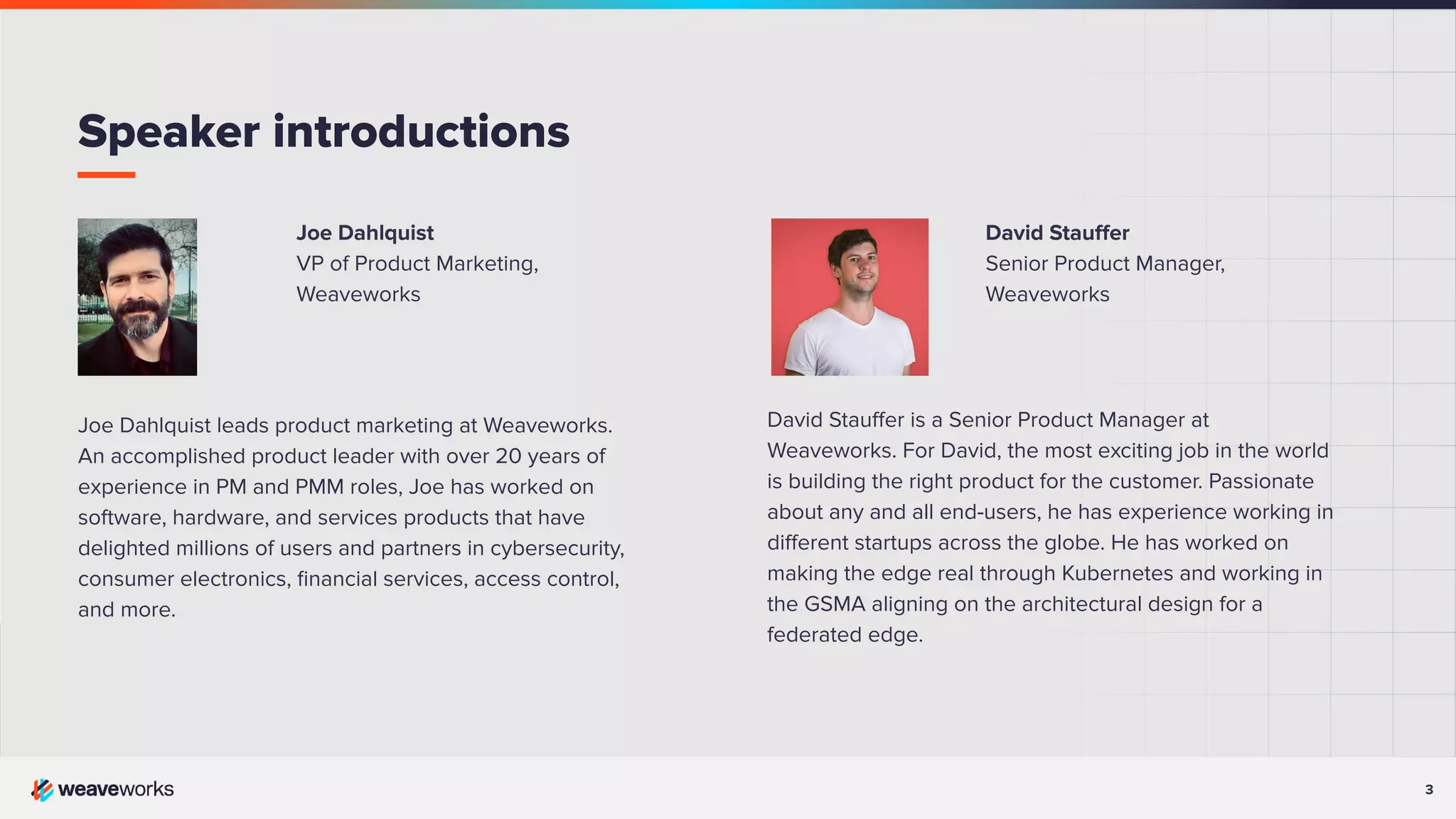 Speaker introductions

Joe Dahlquist
VP of Product Marketing, Weaveworks

Joe Dahlquist leads product marketing at Weaveworks. An accomplished product leader with over 20 years of experience in PM and PMM roles, Joe has worked on software, hardware, and services products that have delighted millions of users and partners in cybersecurity, consumer electronics, financial services, access control, and more.

David Stauffer
Senior Product Manager, Weaveworks

David Stauffer is a Senior Product Manager at Weaveworks. For David, the most exciting job in the world is building the right product for the customer. Passionate about any and all end-users, he has experience working in different startups across the globe. He has worked on making the edge real through Kubernetes and working in the GSMA aligning on the architectural design for a federated edge.

weaveworks

3